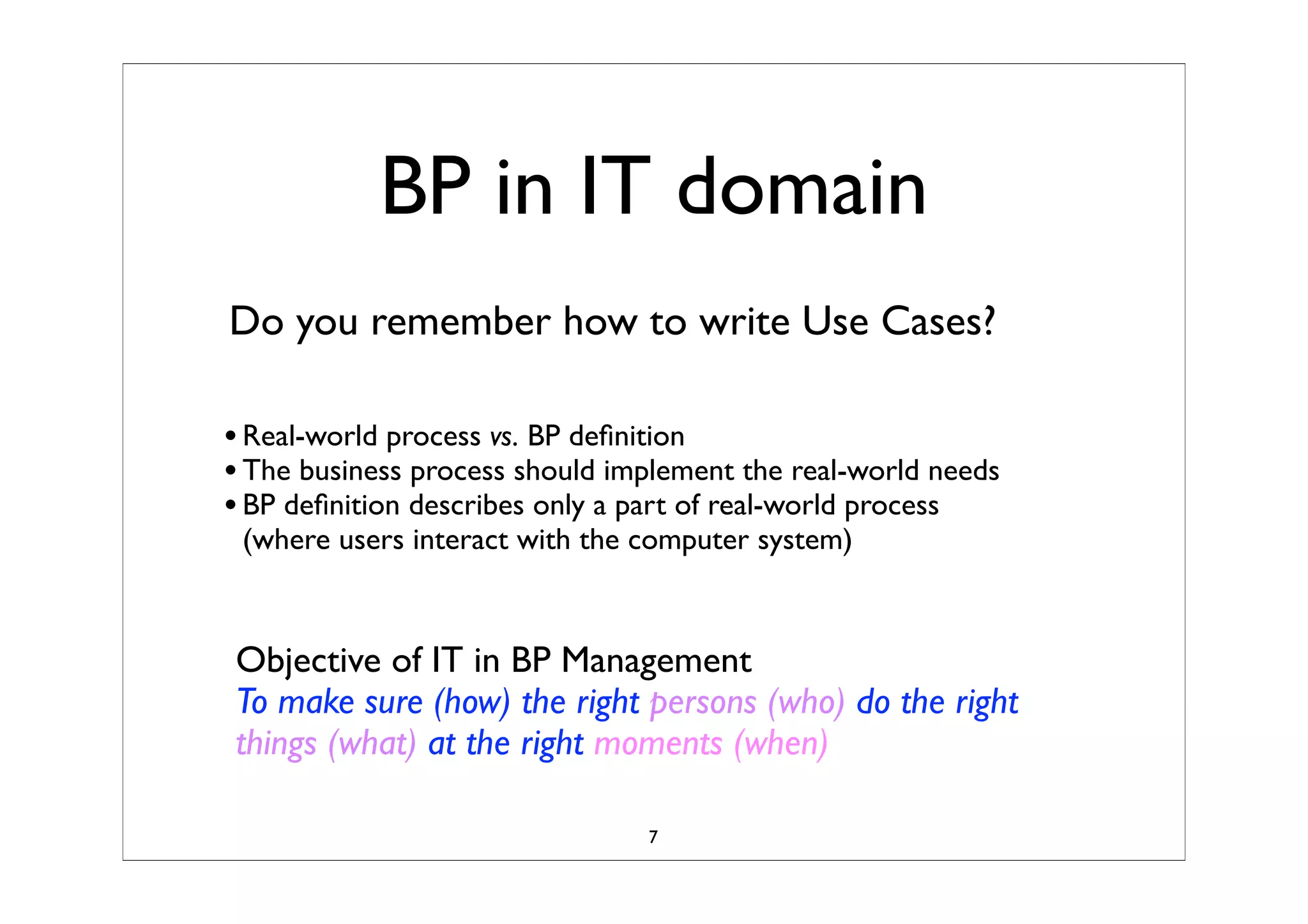 BP in IT domain

Do you remember how to write Use Cases?

• Real-world process vs. BP definition
• The business process should implement the real-world needs
• BP definition describes only a part of real-world process (where users interact with the computer system)

Objective of IT in BP Management
To make sure (how) the right persons (who) do the right things (what) at the right moments (when)

7